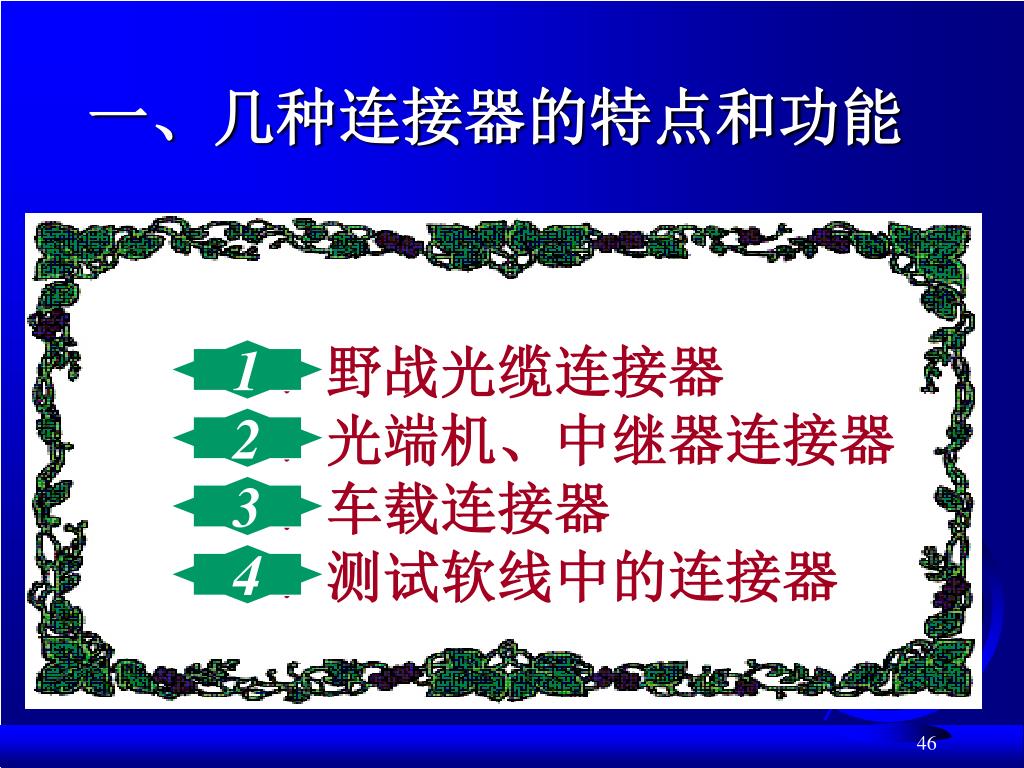 一、几种连接器的特点和功能

1 野战光缆连接器
2 光端机、中继器连接器
3 车载连接器
4 测试软线中的连接器

46